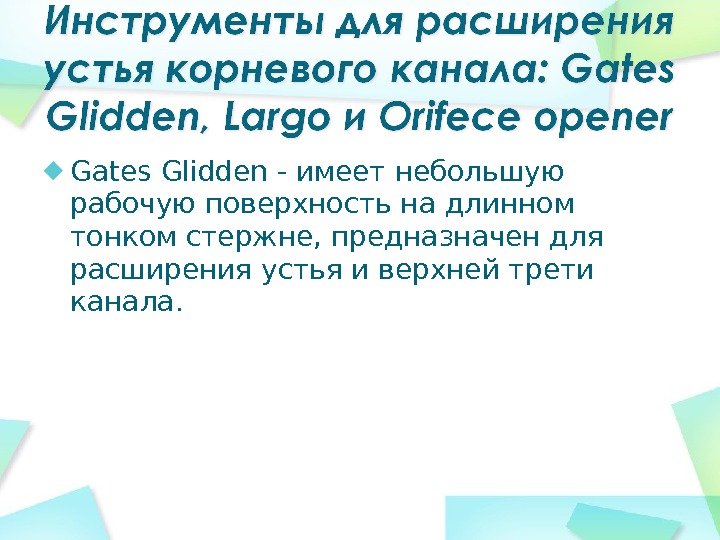 Инструменты для расширения устья корневого канала: Gates Glidden, Largo и Orifece opener

Gates Glidden - имеет небольшую рабочую поверхность на длинном тонком стержне, предназначен для расширения устья и верхней трети канала.